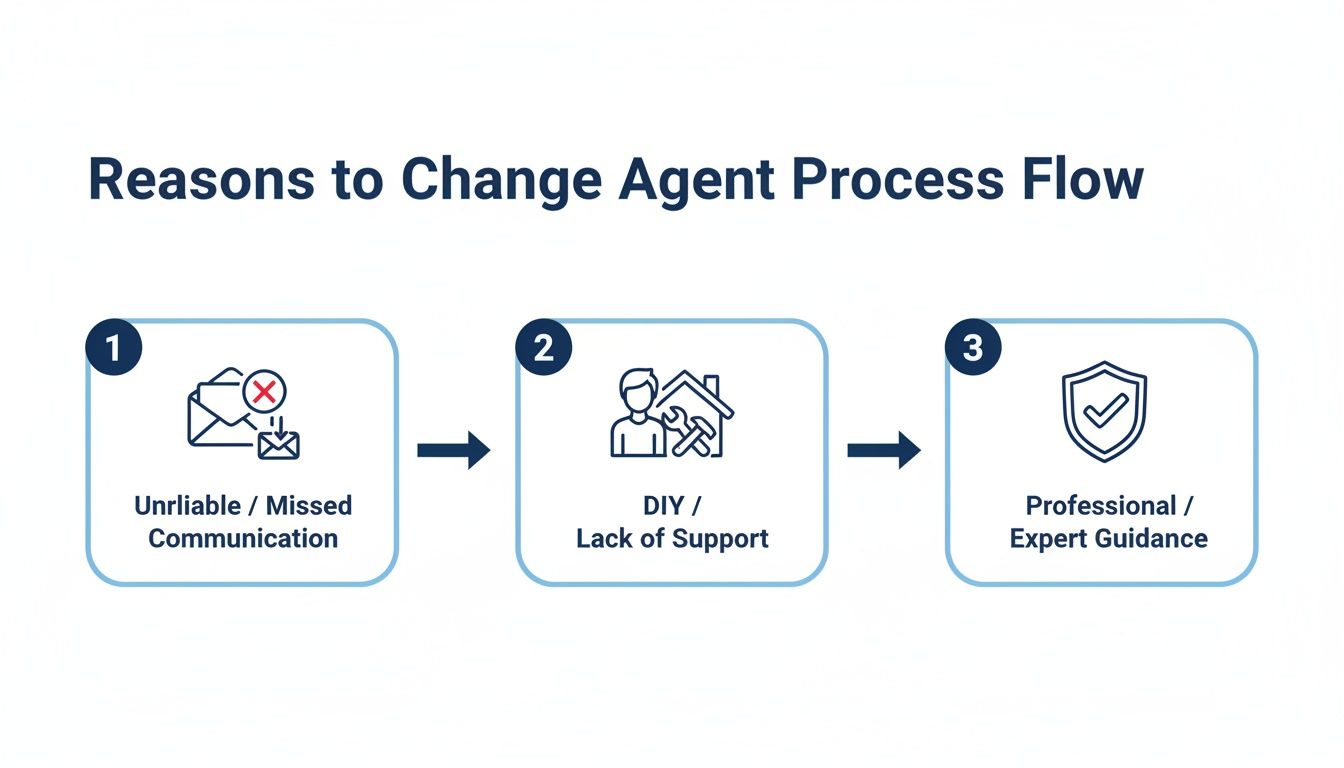 Reasons to Change Agent Process Flow

1

Unrliable / Missed Communication

2

DIY / Lack of Support

3

Professional / Expert Guidance